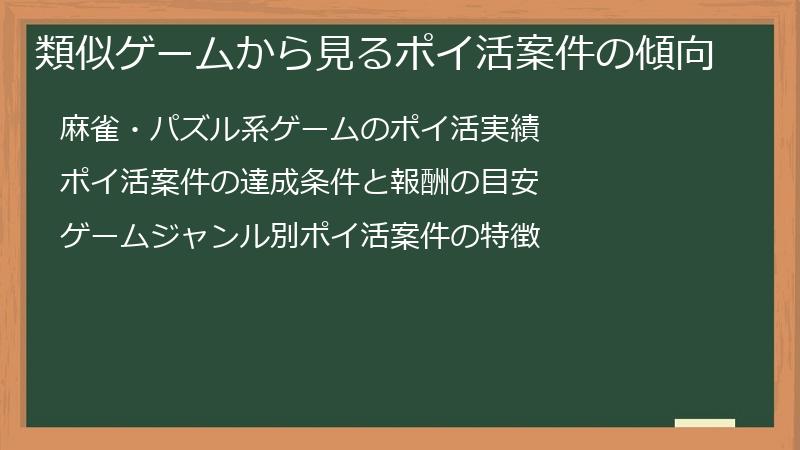 類似ゲームから見るポイ活案件の傾向

麻雀・パズル系ゲームのポイ活実績

ポイ活案件の達成条件と報酬の目安

ゲームジャンル別ポイ活案件の特徴